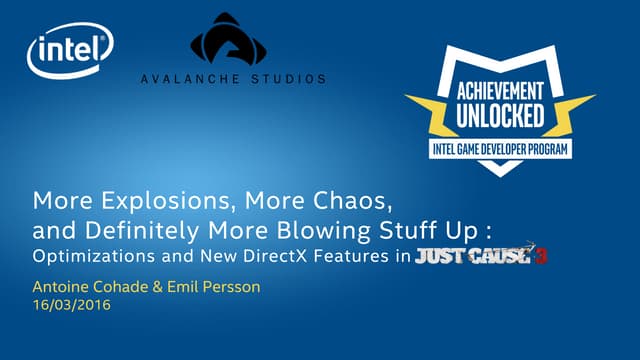 intel

AVALANCHE STUDIOS

ACHIEVEMENT UNLOCKED
INTEL GAME DEVELOPER PROGRAM

More Explosions, More Chaos, and Definitely More Blowing Stuff Up :
Optimizations and New DirectX Features in JUST CAUSE 3

Antoine Cohade & Emil Persson
16/03/2016